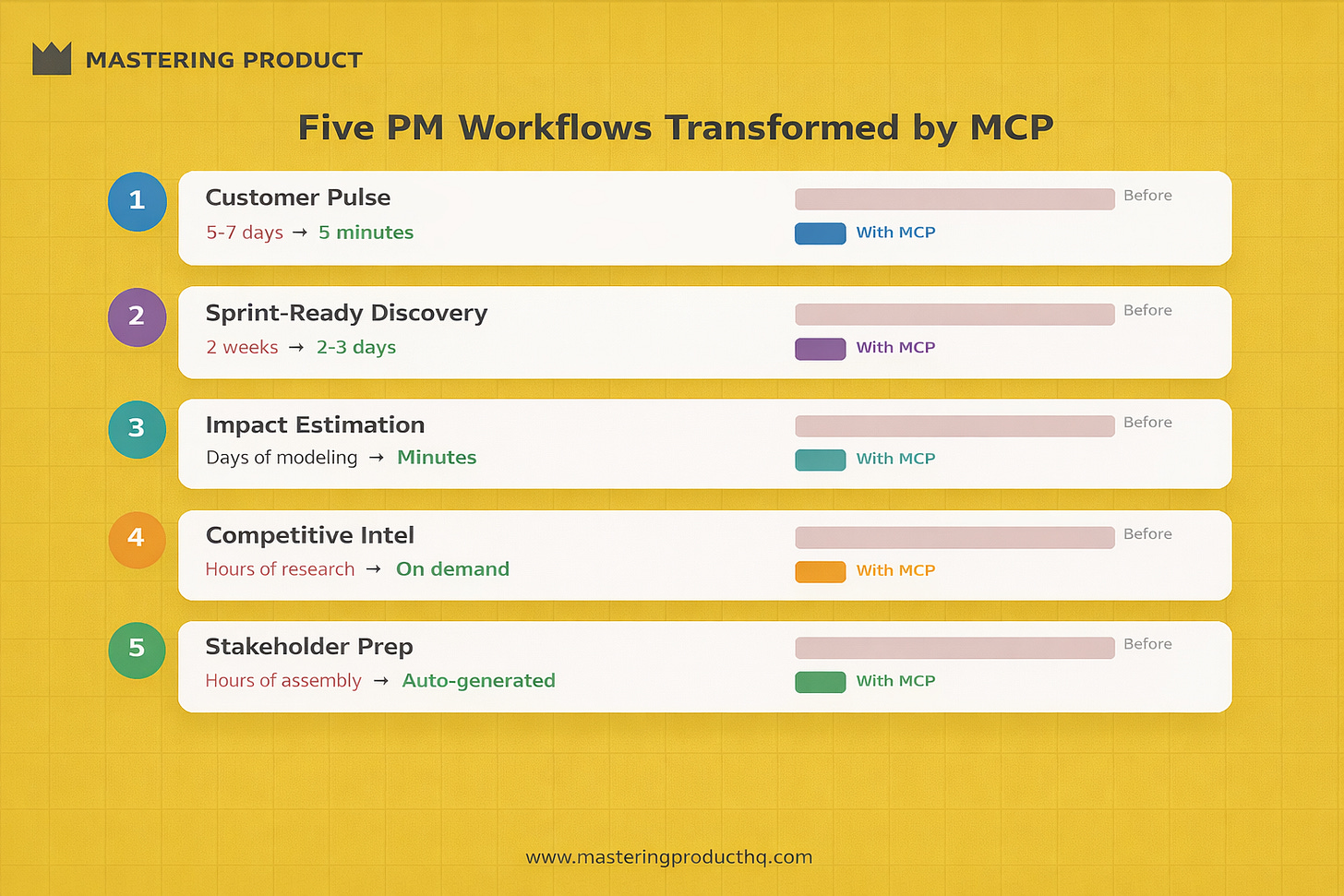 MASTERING PRODUCT

Five PM Workflows Transformed by MCP

1
Customer Pulse
5-7 days → 5 minutes
Before
With MCP

2
Sprint-Ready Discovery
2 weeks → 2-3 days
Before
With MCP

3
Impact Estimation
Days of modeling → Minutes
Before
With MCP

4
Competitive Intel
Hours of research → On demand
Before
With MCP

5
Stakeholder Prep
Hours of assembly → Auto-generated
Before
With MCP

www.masteringproducthq.com